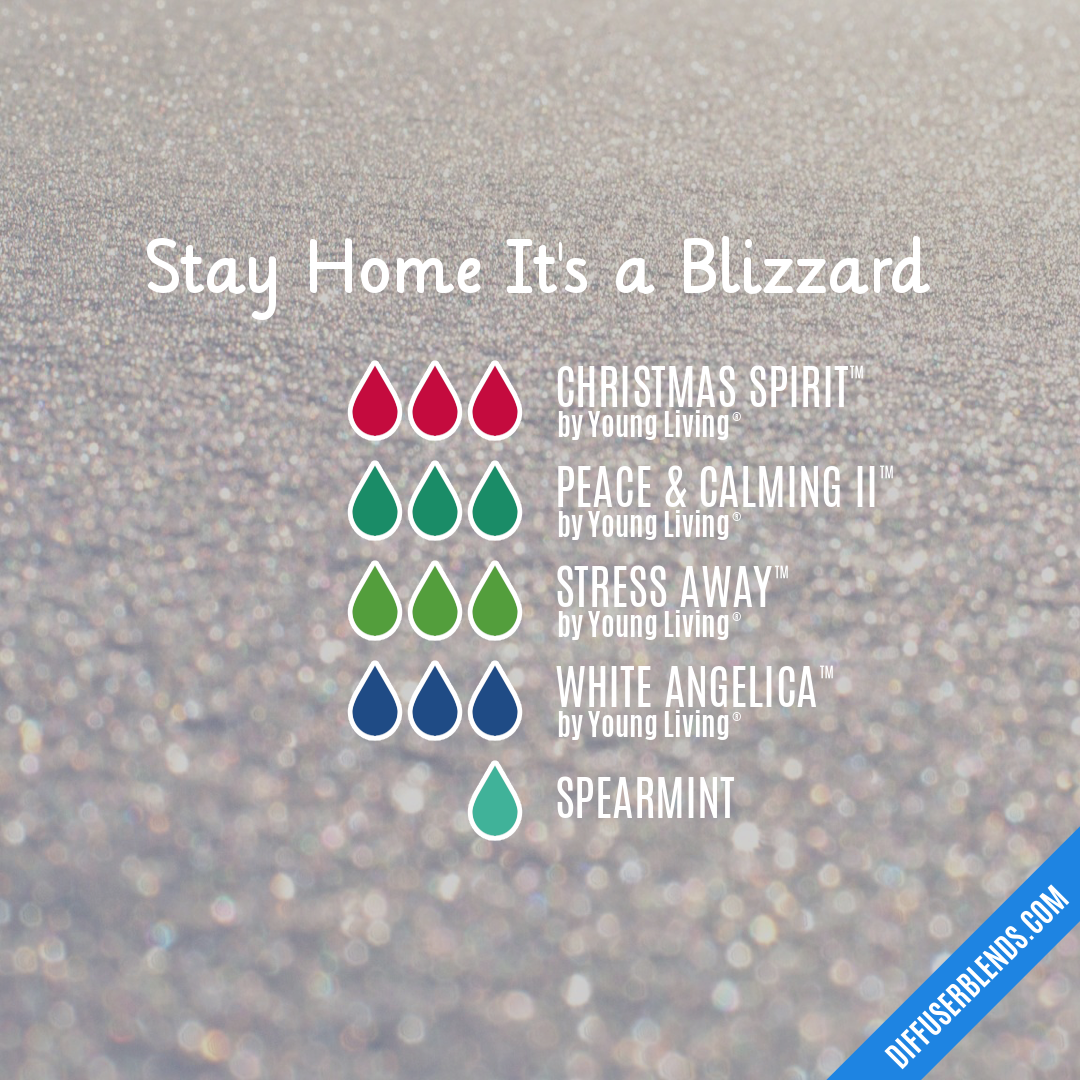 Stay Home It's a Blizzard

CHRISTMAS SPIRIT™
by Young Living®

PEACE & CALMING II™
by Young Living®

STRESS AWAY™
by Young Living®

WHITE ANGELICA™
by Young Living®

SPEARMINT

DIFFUSERBLENDS.COM